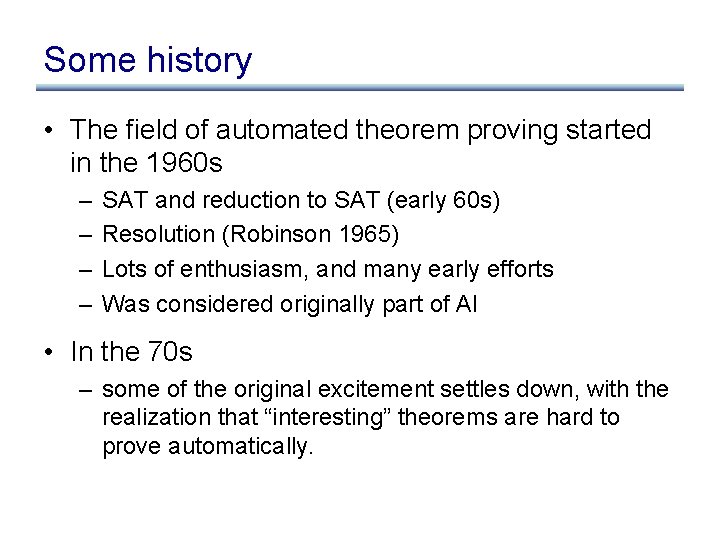 Some history

• The field of automated theorem proving started in the 1960s
– SAT and reduction to SAT (early 60s)
– Resolution (Robinson 1965)
– Lots of enthusiasm, and many early efforts
– Was considered originally part of AI

• In the 70s
– some of the original excitement settles down, with the realization that “interesting” theorems are hard to prove automatically.